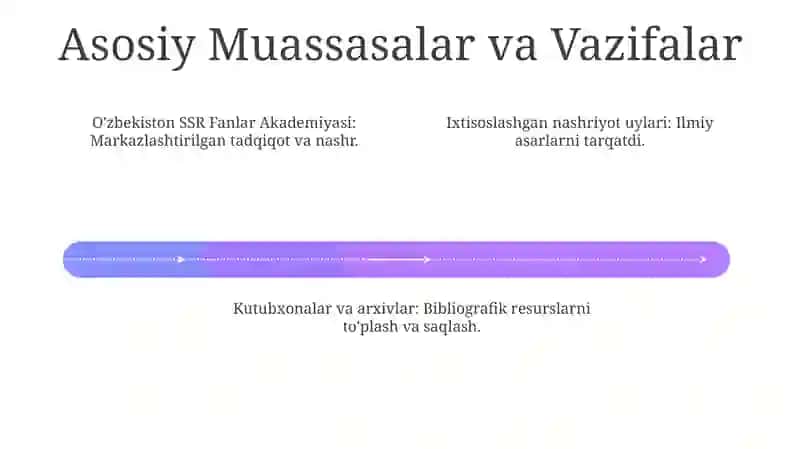 Asosiy Muassasalar va Vazifalar

O'zbekiston SSR Fanlar Akademiyasi: Markazlashtirilgan tadqiqot va nashr.

Ixtisoslashgan nashriyot uylari: Ilmiy asarlarni tarqatdi.

Kutubxonalar va arxivlar: Bibliografik resurslarni to'plash va saqlash.